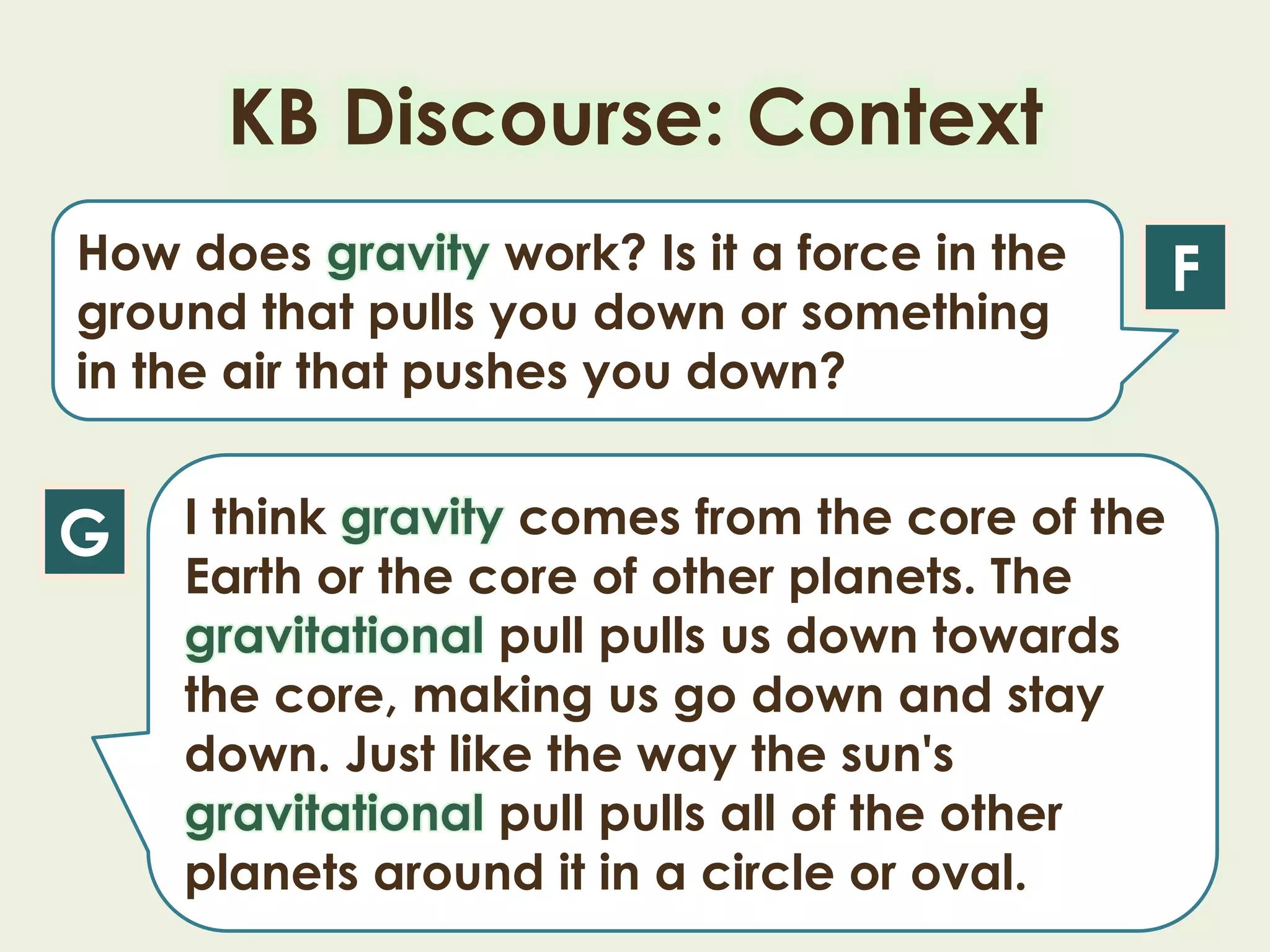 KB Discourse: Context

How does gravity work? Is it a force in the ground that pulls you down or something in the air that pushes you down?

F

G

I think gravity comes from the core of the Earth or the core of other planets. The gravitational pull pulls us down towards the core, making us go down and stay down. Just like the way the sun's gravitational pull pulls all of the other planets around it in a circle or oval.